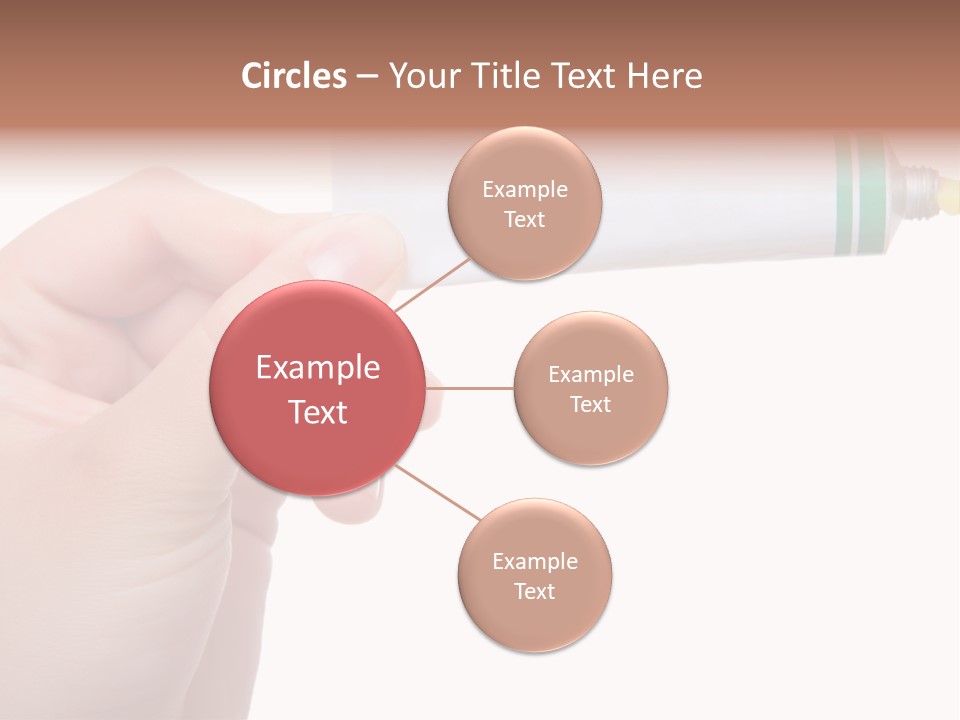 Circles – Your Title Text Here

Example Text

Example Text

Example Text

Example Text